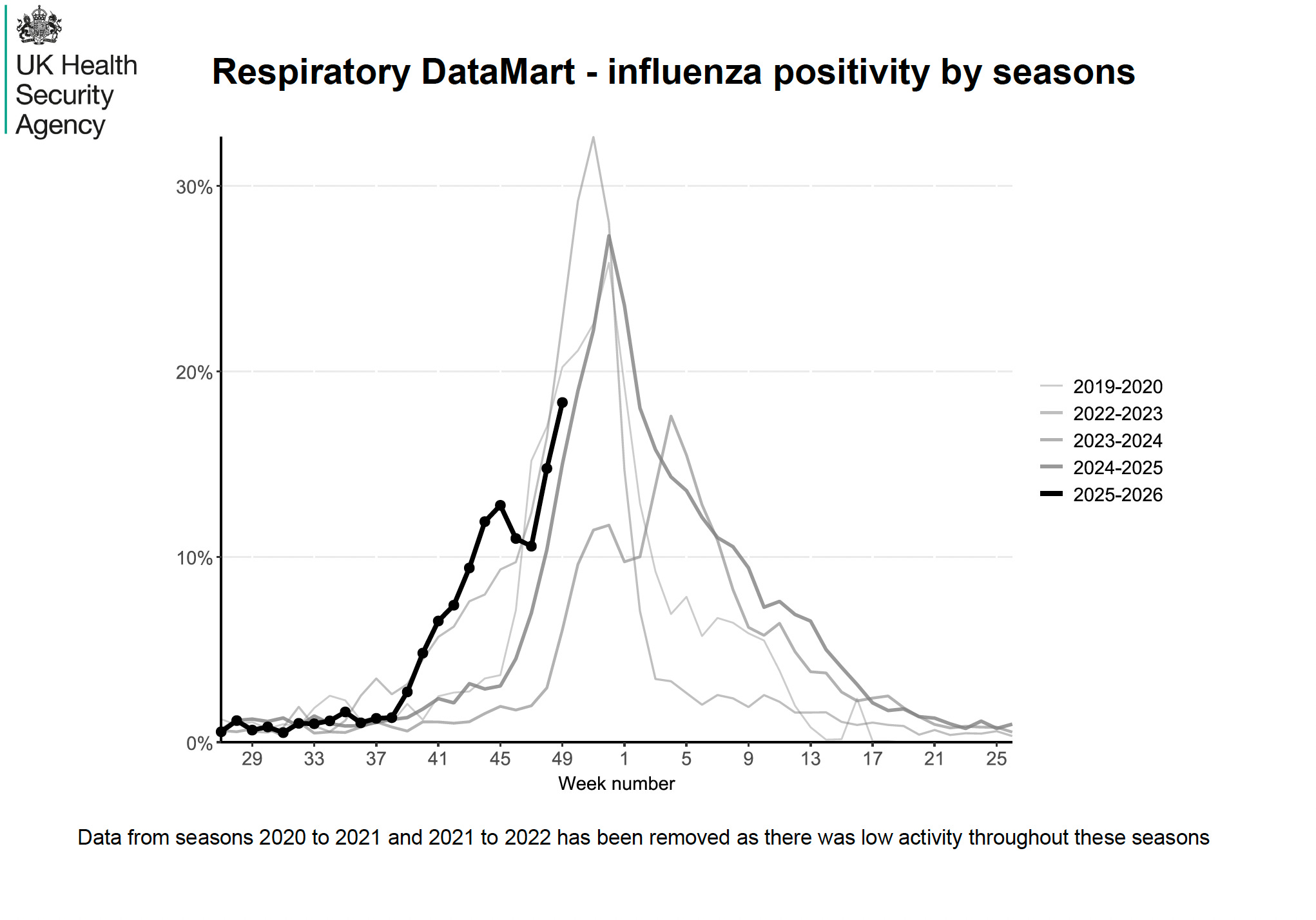 UK Health Security Agency

Respiratory DataMart - influenza positivity by seasons

30%
20%
10%
0%

29 33 37 41 45 49 1 5 9 13 17 21 25

Week number

2019-2020
2022-2023
2023-2024
2024-2025
2025-2026

Data from seasons 2020 to 2021 and 2021 to 2022 has been removed as there was low activity throughout these seasons